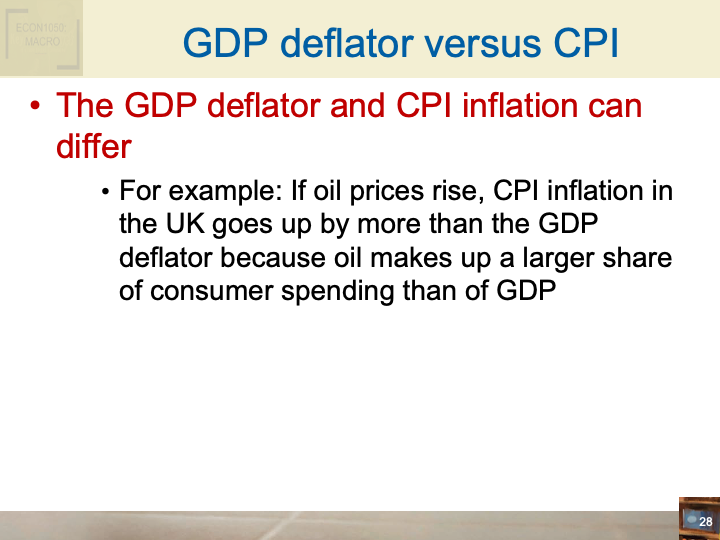 ECON1050: MACRO

GDP deflator versus CPI

• The GDP deflator and CPI inflation can differ

• For example: If oil prices rise, CPI inflation in the UK goes up by more than the GDP deflator because oil makes up a larger share of consumer spending than of GDP

28